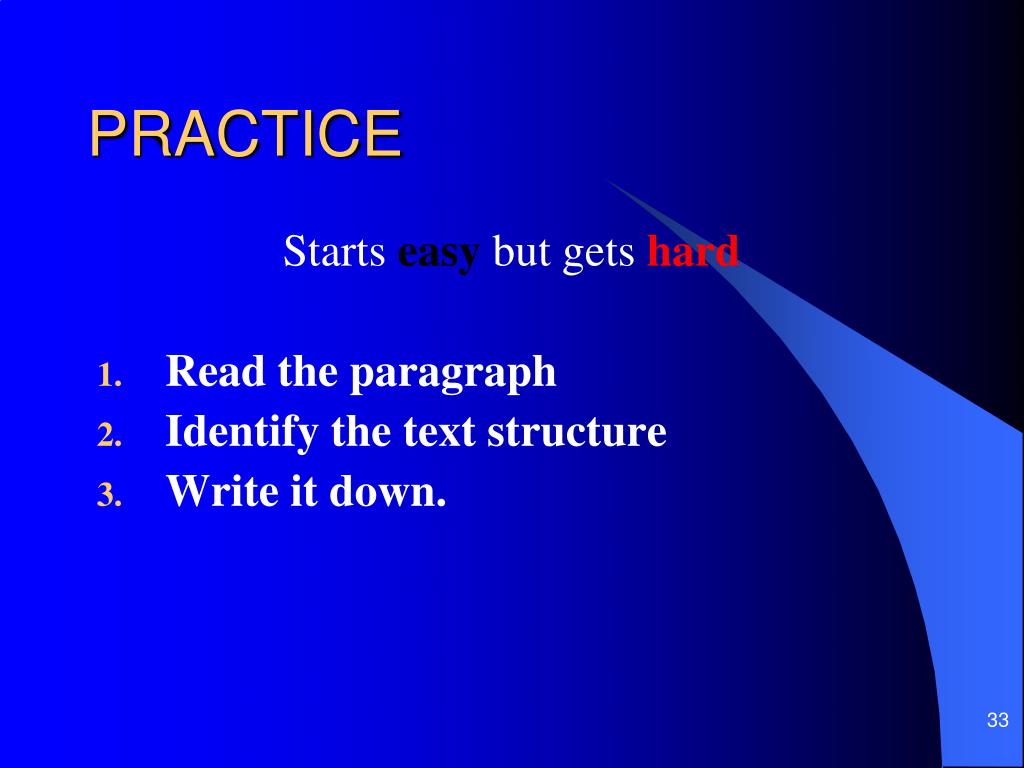 PRACTICE

Starts easy but gets hard

1. Read the paragraph
2. Identify the text structure
3. Write it down.

33